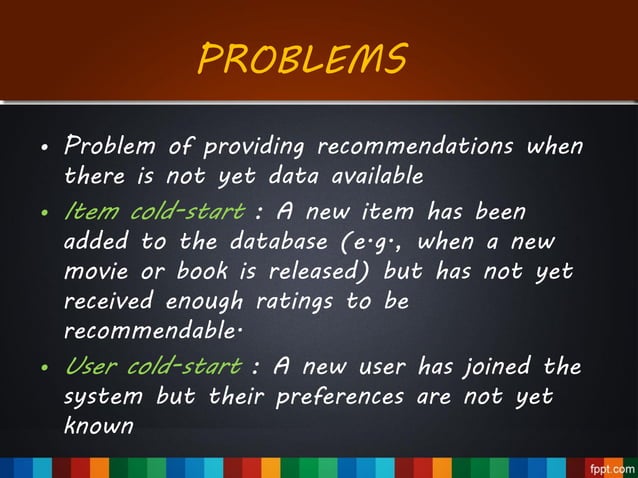 PROBLEMS

• Problem of providing recommendations when there is not yet data available

• Item cold-start : A new item has been added to the database (e.g., when a new movie or book is released) but has not yet received enough ratings to be recommendable.

• User cold-start : A new user has joined the system but their preferences are not yet known

fppt.com